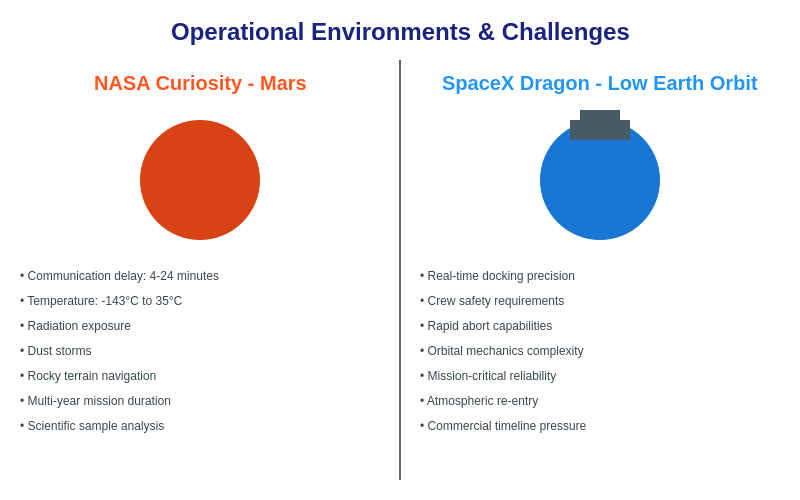 Operational Environments & Challenges

NASA Curiosity - Mars

• Communication delay: 4-24 minutes
• Temperature: -143°C to 35°C
• Radiation exposure
• Dust storms
• Rocky terrain navigation
• Multi-year mission duration
• Scientific sample analysis

SpaceX Dragon - Low Earth Orbit

• Real-time docking precision
• Crew safety requirements
• Rapid abort capabilities
• Orbital mechanics complexity
• Mission-critical reliability
• Atmospheric re-entry
• Commercial timeline pressure